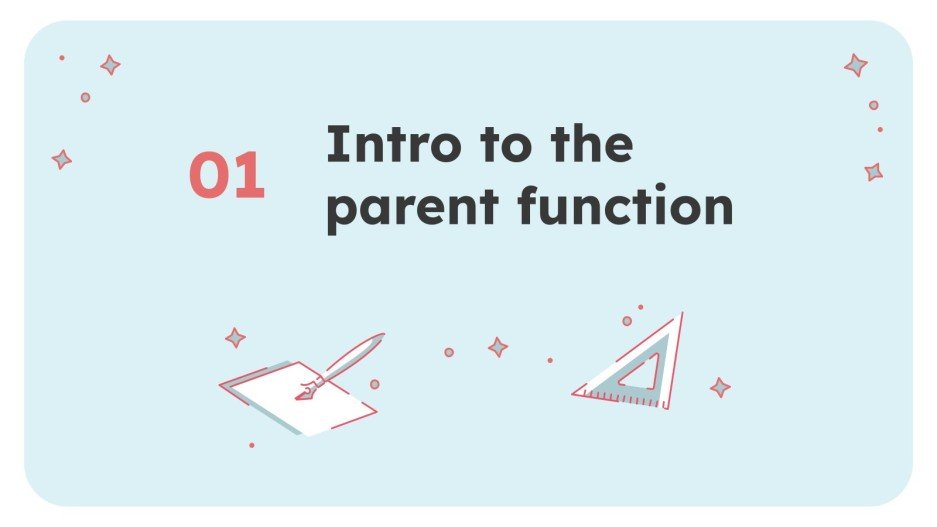 01

Intro to the parent function